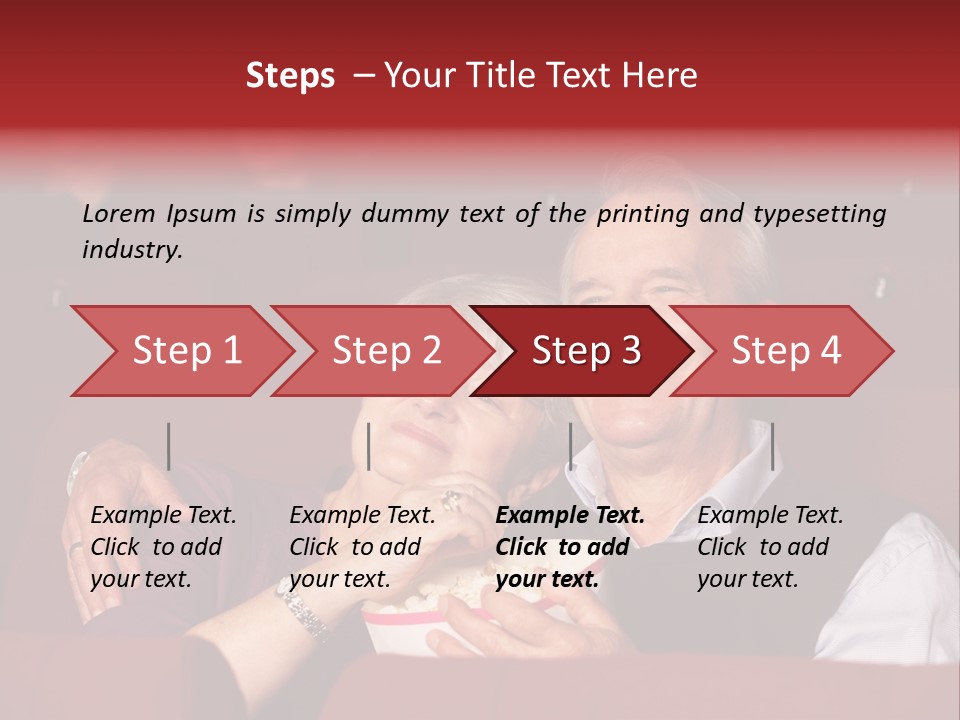 Steps – Your Title Text Here

Lorem Ipsum is simply dummy text of the printing and typesetting industry.

Step 1

Step 2

Step 3

Step 4

Example Text. Click to add your text.

Example Text. Click to add your text.

Example Text. Click to add your text.

Example Text. Click to add your text.